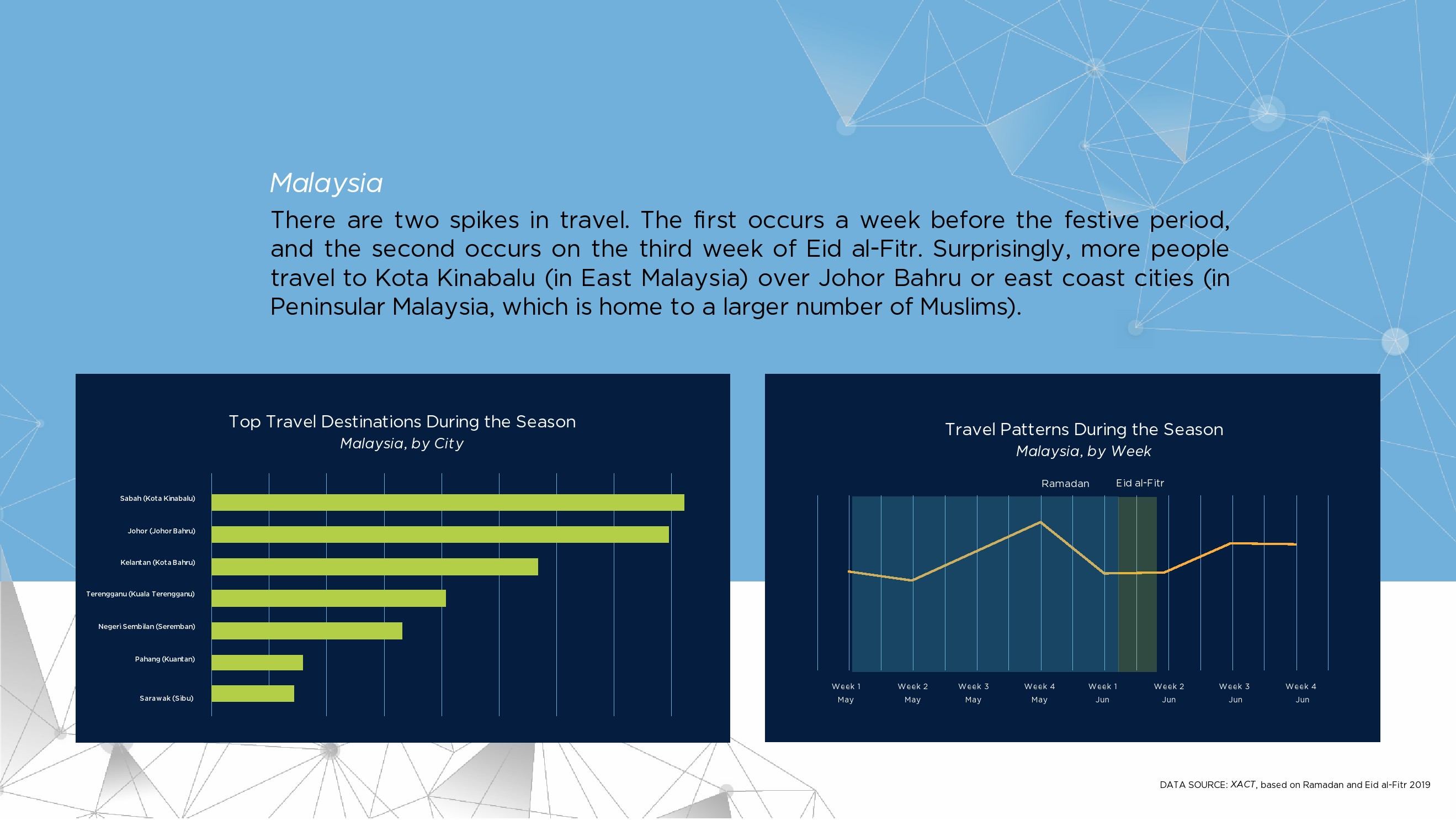 Malaysia

There are two spikes in travel. The first occurs a week before the festive period, and the second occurs on the third week of Eid al-Fitr. Surprisingly, more people travel to Kota Kinabalu (in East Malaysia) over Johor Bahru or east coast cities (in Peninsular Malaysia, which is home to a larger number of Muslims).

Top Travel Destinations During the Season
Malaysia, by City

Sabah (Kota Kinabalu)
Johor (Johor Bahru)
Kelantan (Kota Bahru)
Terengganu (Kuala Terengganu)
Negeri Sembilan (Seremban)
Pahang (Kuantan)
Sarawak (Sibu)

Travel Patterns During the Season
Malaysia, by Week

Ramadan
Eid al-Fitr

Week 1 May
Week 2 May
Week 3 May
Week 4 May
Week 1 Jun
Week 2 Jun
Week 3 Jun
Week 4 Jun

DATA SOURCE: XACT, based on Ramadan and Eid al-Fitr 2019